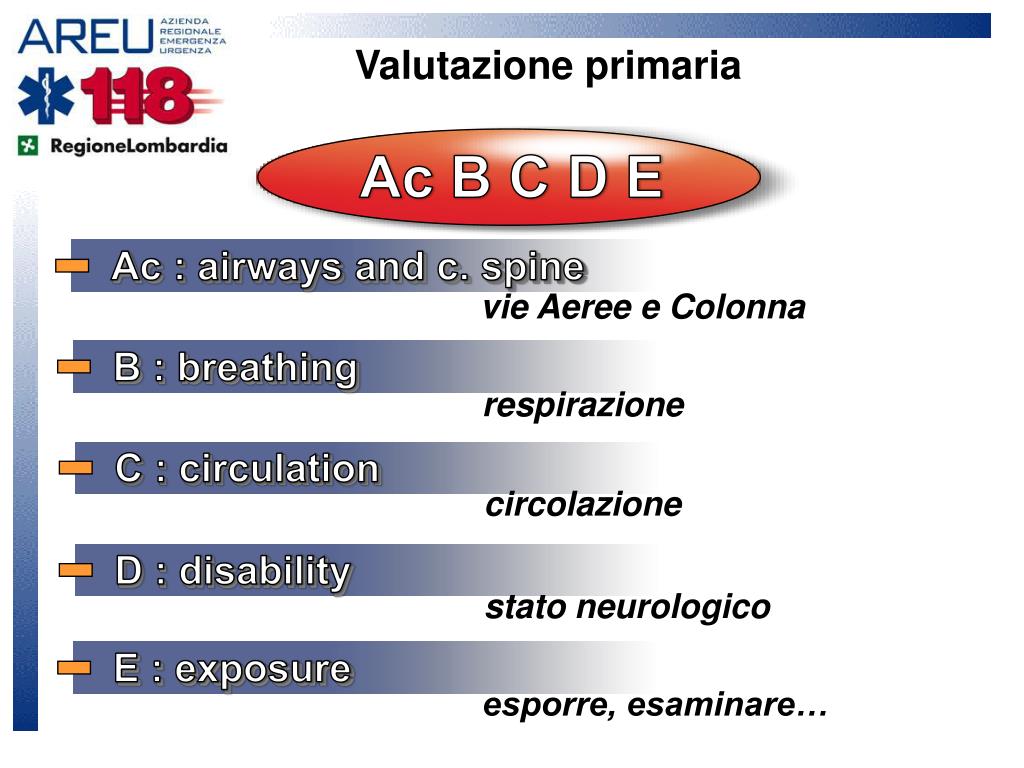 AREU AZIENDA REGIONALE EMERGENZA URGENZA

118

RegioneLombardia

Valutazione primaria

Ac B C D E

Ac : airways and c. spine
vie Aeree e Colonna

B : breathing
respirazione

C : circulation
circolazione

D : disability
stato neurologico

E : exposure
esporre, esaminare…